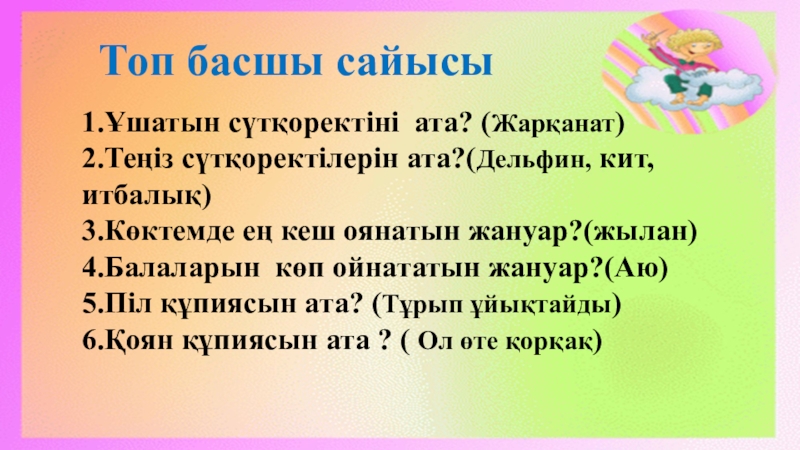 Топ басшы сайысы

1.Ұшатын сүтқоректіні ата? (Жарқанат)
2.Теңіз сүтқоректілерін ата?(Дельфин, кит, итбалық)
3.Көктемде ең кеш оянатын жануар?(жылан)
4.Балаларын көп ойнататын жануар?(Аю)
5.Піл құпиясын ата? (Тұрып ұйықтайды)
6.Қоян құпиясын ата ? ( Ол өте қорқақ)